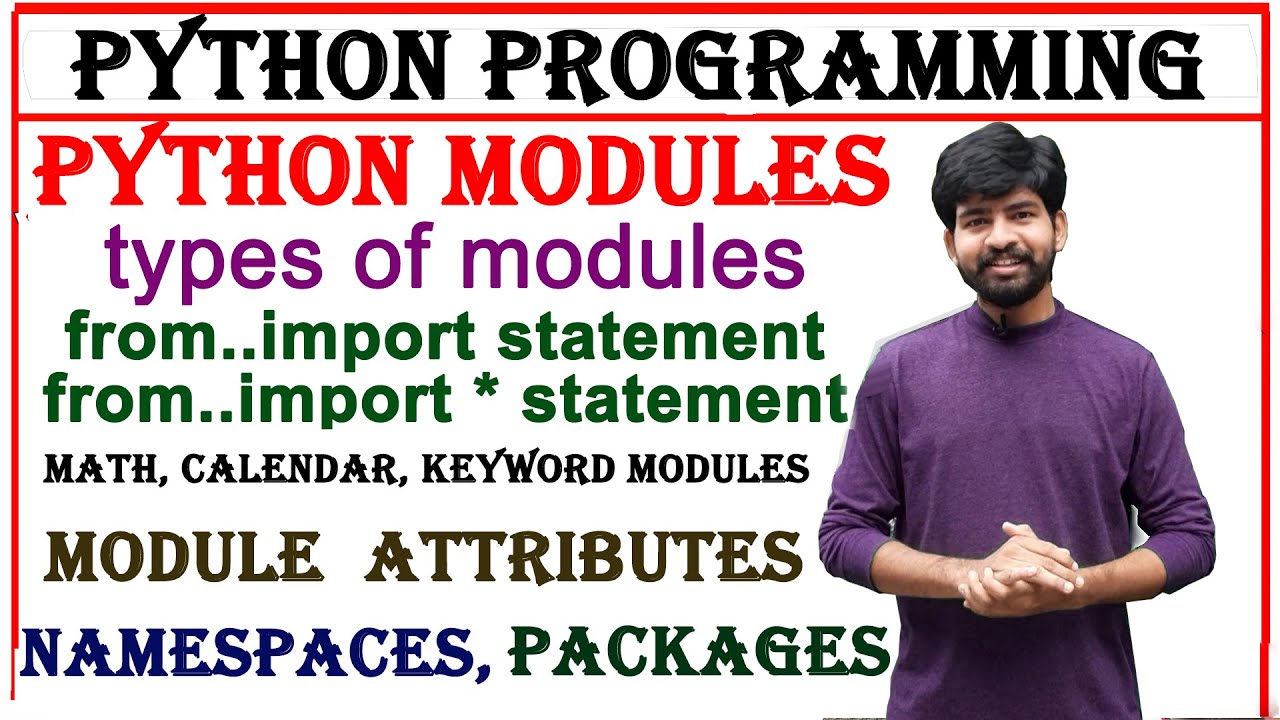 PYTHON PROGRAMMING

PYTHON MODULES

types of modules

from..import statement

from..import * statement

MATH, CALENDAR, KEYWORD MODULES

MODULE ATTRIBUTES

NAMESPACES, PACKAGES